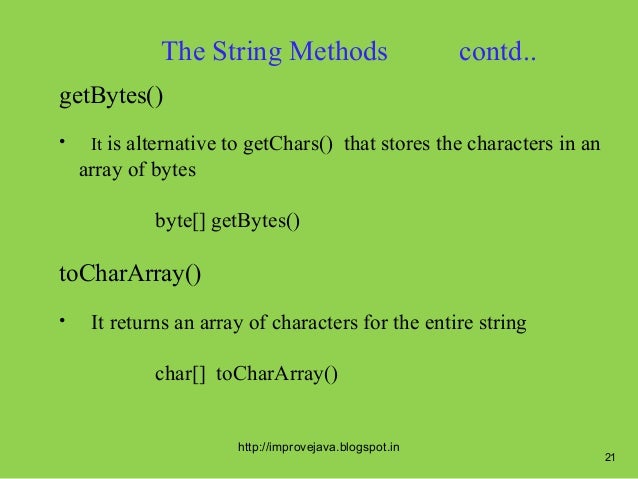 The String Methods contd..

getBytes()

• It is alternative to getChars() that stores the characters in an array of bytes

byte[] getBytes()

toCharArray()

• It returns an array of characters for the entire string

char[] toCharArray()

http://improvejava.blogspot.in

21